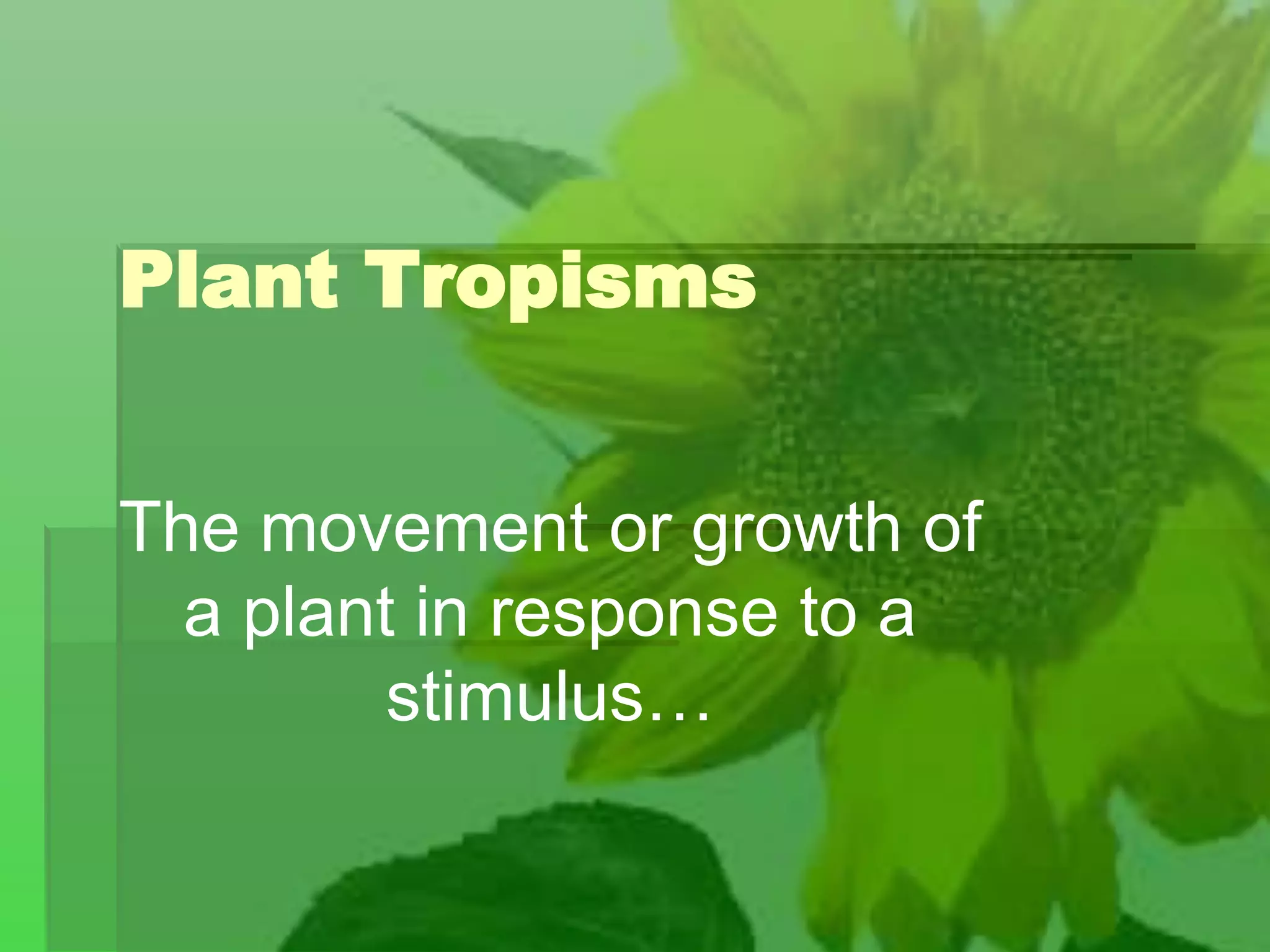 Plant Tropisms

The movement or growth of a plant in response to a stimulus…